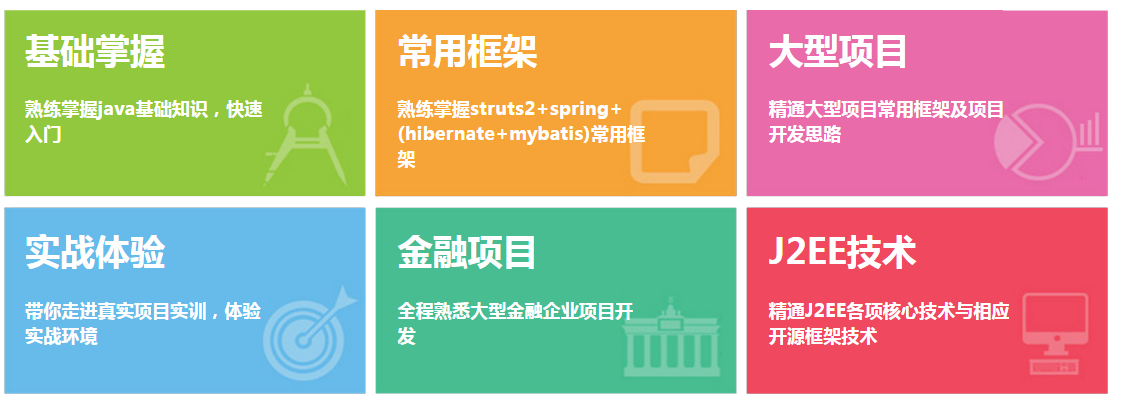 基础掌握

熟练掌握java基础知识，快速入门

常用框架

熟练掌握struts2+spring+(hibernate+mybatis)常用框架

大型项目

精通大型项目常用框架及项目开发思路

实战体验

带你走进真实项目实训，体验实战环境

金融项目

全程熟悉大型金融企业项目开发

J2EE技术

精通J2EE各项核心技术与相应开源框架技术